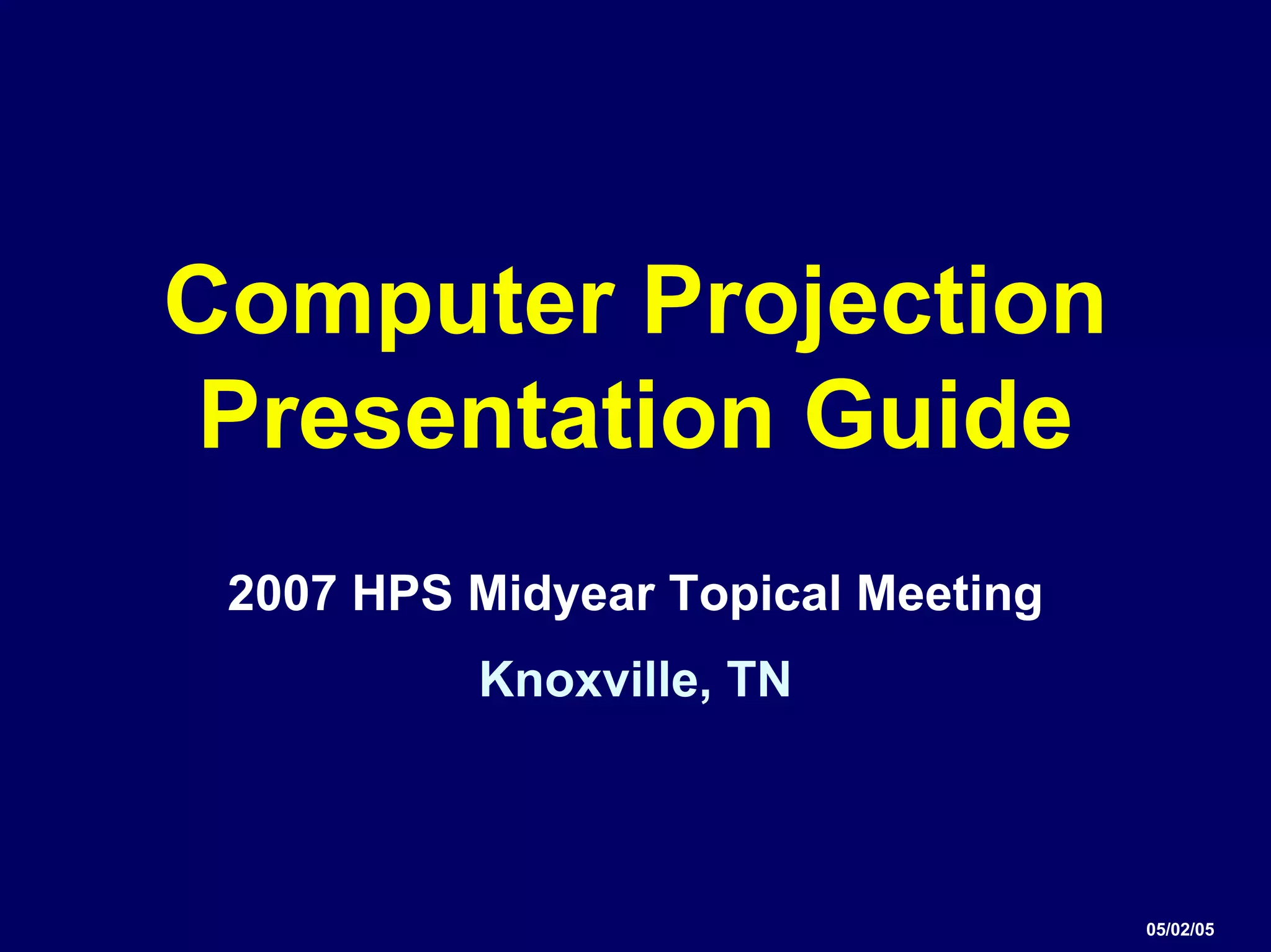 Computer Projection Presentation Guide

2007 HPS Midyear Topical Meeting

Knoxville, TN

05/02/05